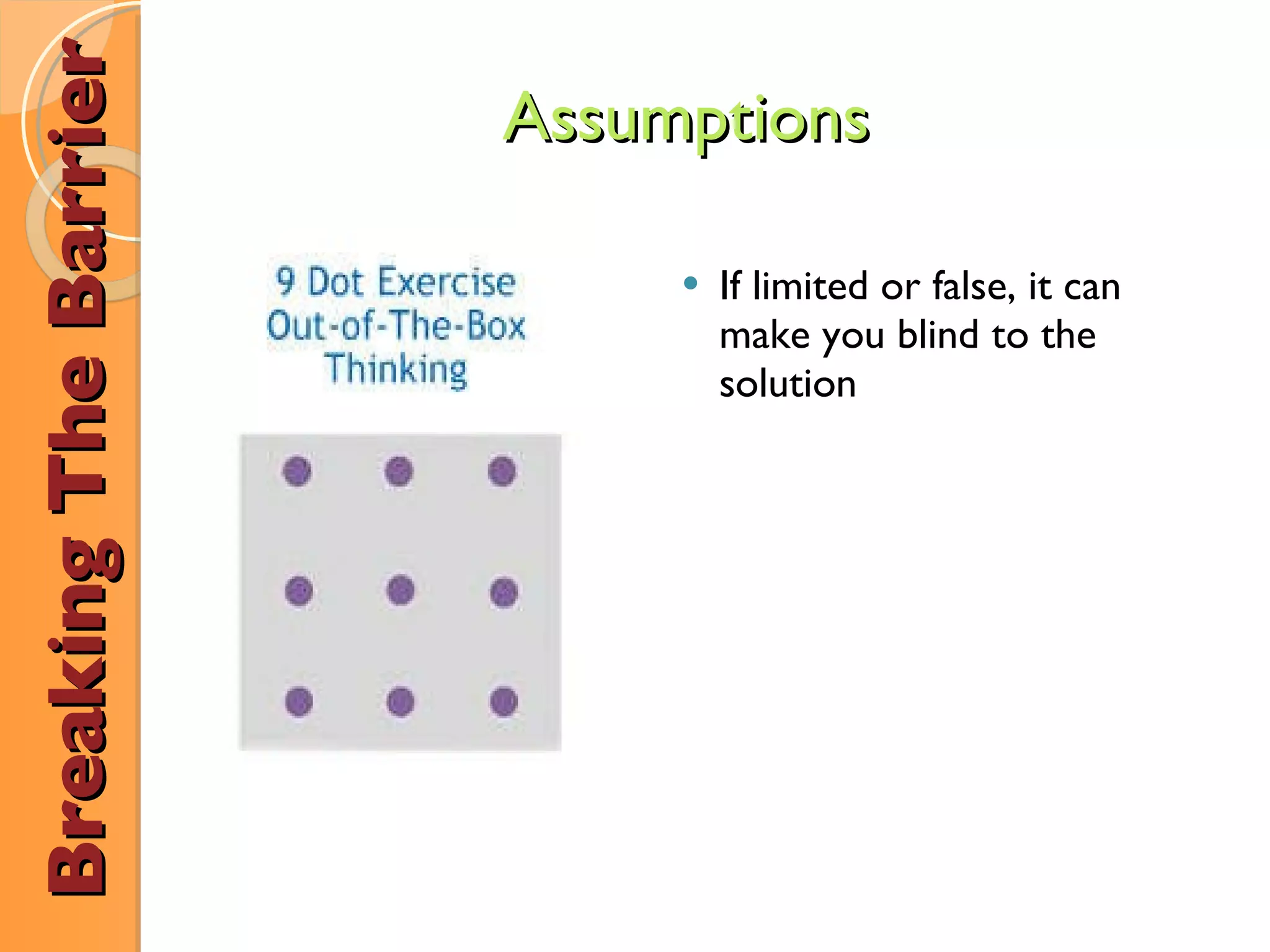 Breaking The Barrier

Assumptions

9 Dot Exercise
Out-of-The-Box
Thinking

• If limited or false, it can make you blind to the solution